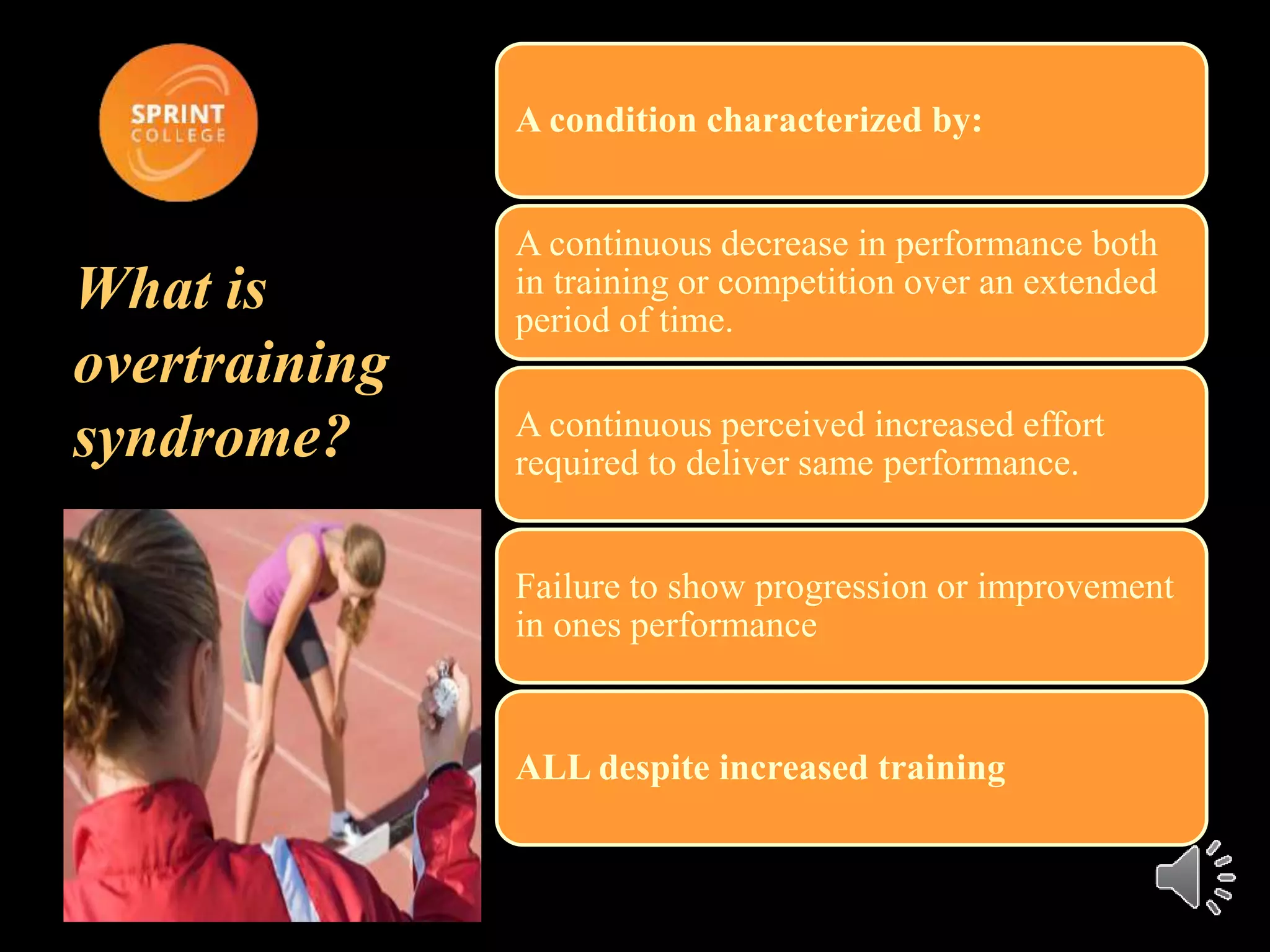 SPRINT
COLLEGE

What is overtraining syndrome?

A condition characterized by:

A continuous decrease in performance both in training or competition over an extended period of time.

A continuous perceived increased effort required to deliver same performance.

Failure to show progression or improvement in ones performance

ALL despite increased training